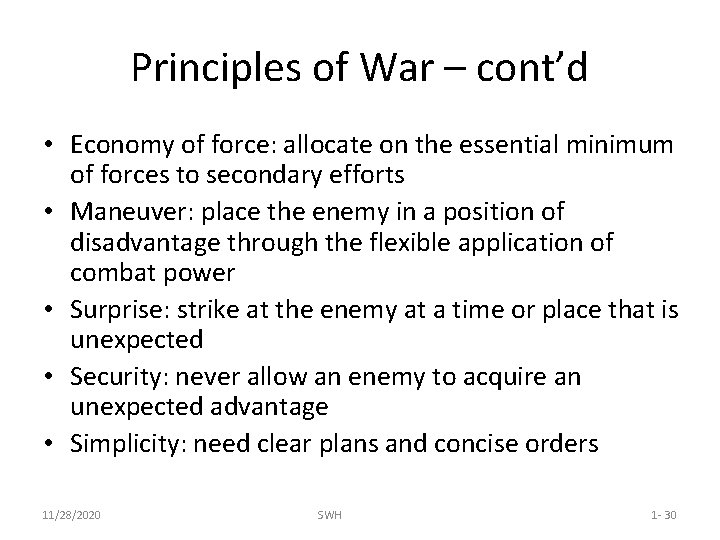 Principles of War – cont’d

• Economy of force: allocate on the essential minimum of forces to secondary efforts
• Maneuver: place the enemy in a position of disadvantage through the flexible application of combat power
• Surprise: strike at the enemy at a time or place that is unexpected
• Security: never allow an enemy to acquire an unexpected advantage
• Simplicity: need clear plans and concise orders

11/28/2020 SWH 1- 30